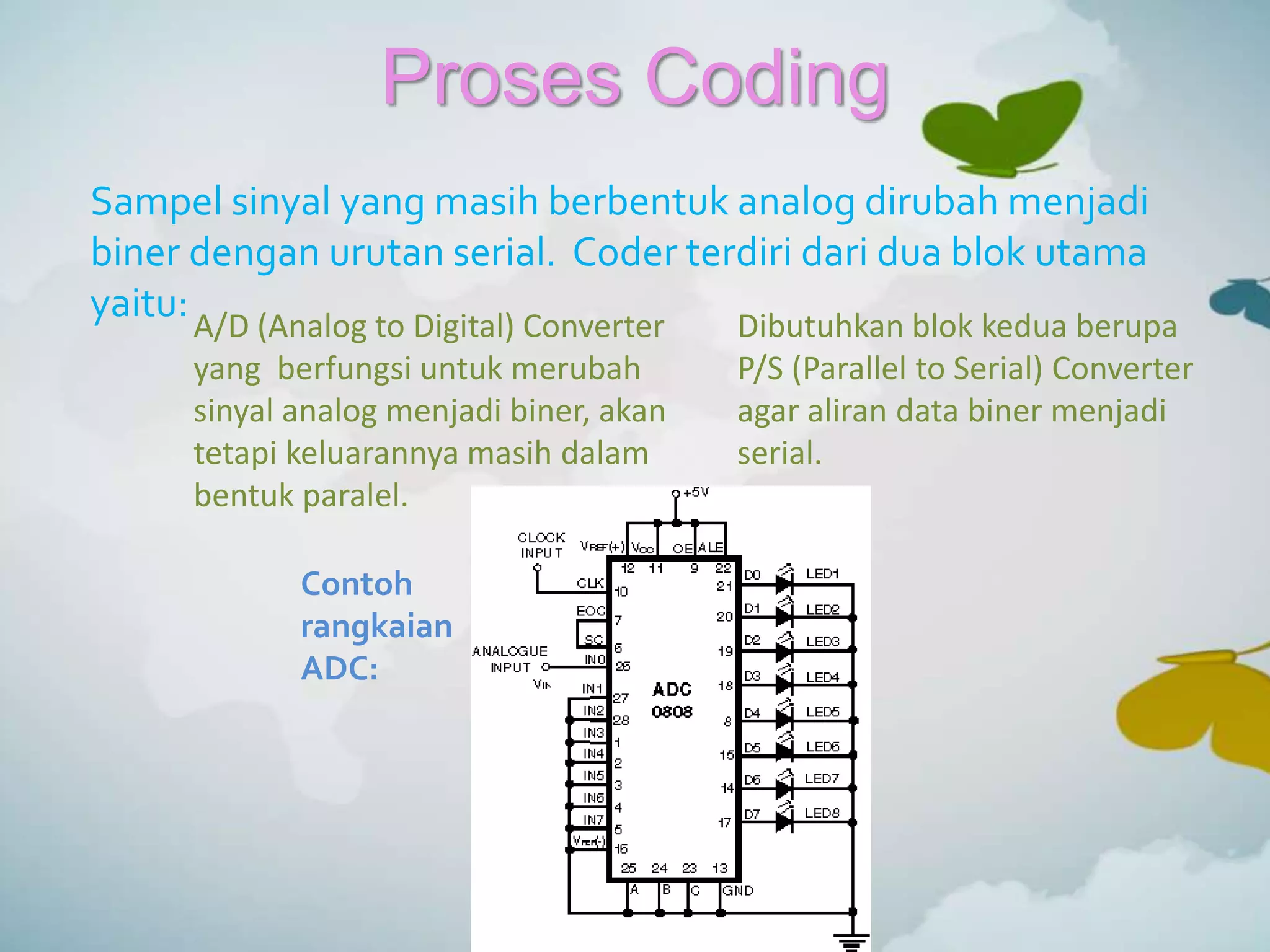 Proses Coding

Sampel sinyal yang masih berbentuk analog dirubah menjadi biner dengan urutan serial. Coder terdiri dari dua blok utama yaitu:

A/D (Analog to Digital) Converter yang berfungsi untuk merubah sinyal analog menjadi biner, akan tetapi keluarannya masih dalam bentuk paralel.

Dibutuhkan blok kedua berupa P/S (Parallel to Serial) Converter agar aliran data biner menjadi serial.

Contoh rangkaian ADC:

+5V
CLOCK INPUT
VREF(+) VCC OE ALE
12 11 9 22
CLK 10
EOC 7
SC 6
ANALOGUE INPUT
VIN
IN0 26
IN1 27
IN2 28
IN3 1
IN4 2
IN5 3
IN6 4
IN7 5
VREF(-) 16
ADC 0808
21 D0 LED1
20 D1 LED2
19 D2 LED3
18 D3 LED4
8 D4 LED5
15 D5 LED6
14 D6 LED7
17 D7 LED8
25 24 23 13
A B C GND